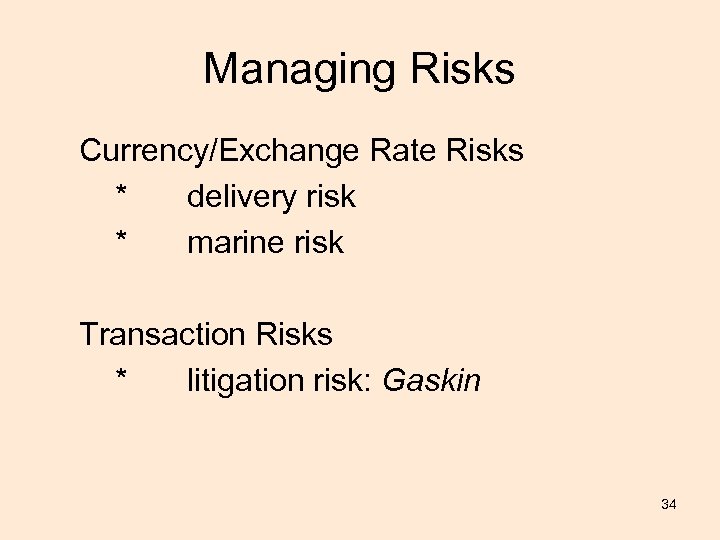 Managing Risks

Currency/Exchange Rate Risks
* delivery risk
* marine risk

Transaction Risks
* litigation risk: Gaskin

34